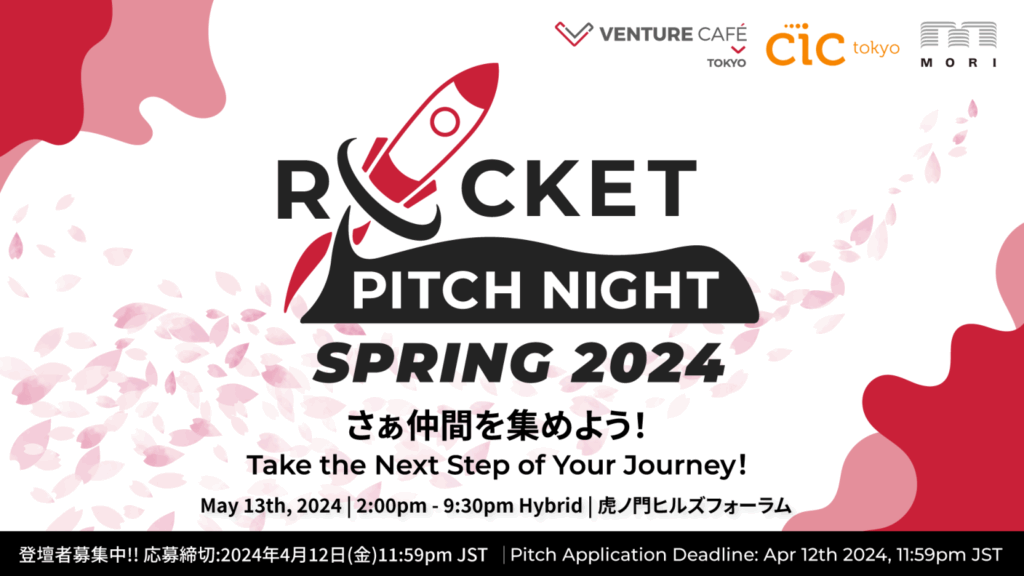 VENTURE CAFÉ TOKYO
CIC tokyo
MORI

ROCKET
PITCH NIGHT
SPRING 2024

さぁ仲間を集めよう!
Take the Next Step of Your Journey!

May 13th, 2024 | 2:00pm - 9:30pm Hybrid | 虎ノ門ヒルズフォーラム

登壇者募集中!! 応募締切:2024年4月12日(金)11:59pm JST | Pitch Application Deadline: Apr 12th 2024, 11:59pm JST